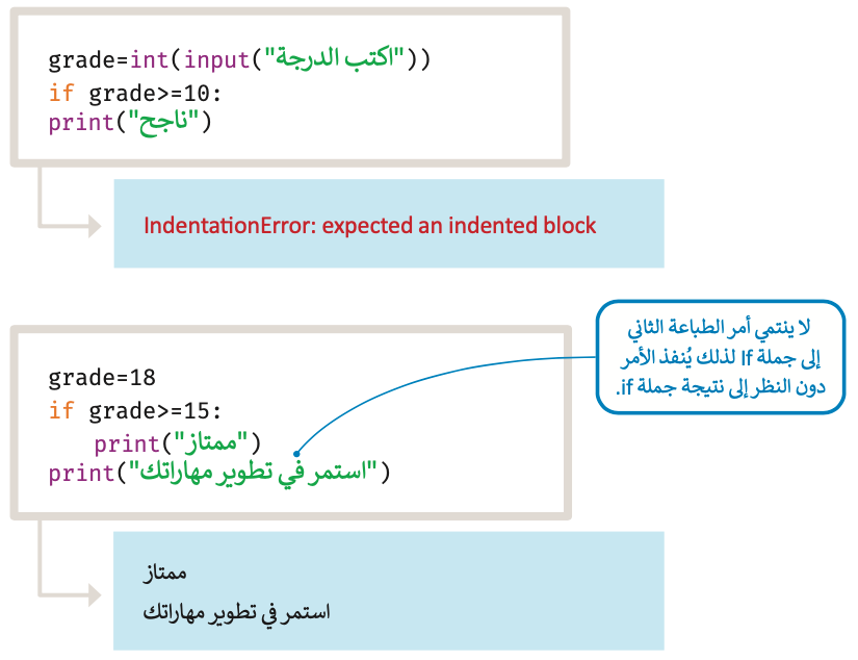 grade=int(input("اكتب الدرجة"))
if grade>=10:
print("ناجح")

IndentationError: expected an indented block

لا ينتمي أمر الطباعة الثاني إلى جملة If لذلك يُنفذ الأمر دون النظر إلى نتيجة جملة if.

grade=18
if grade>=15:
    print("ممتاز")
print("استمر في تطوير مهاراتك")

ممتاز
استمر في تطوير مهاراتك